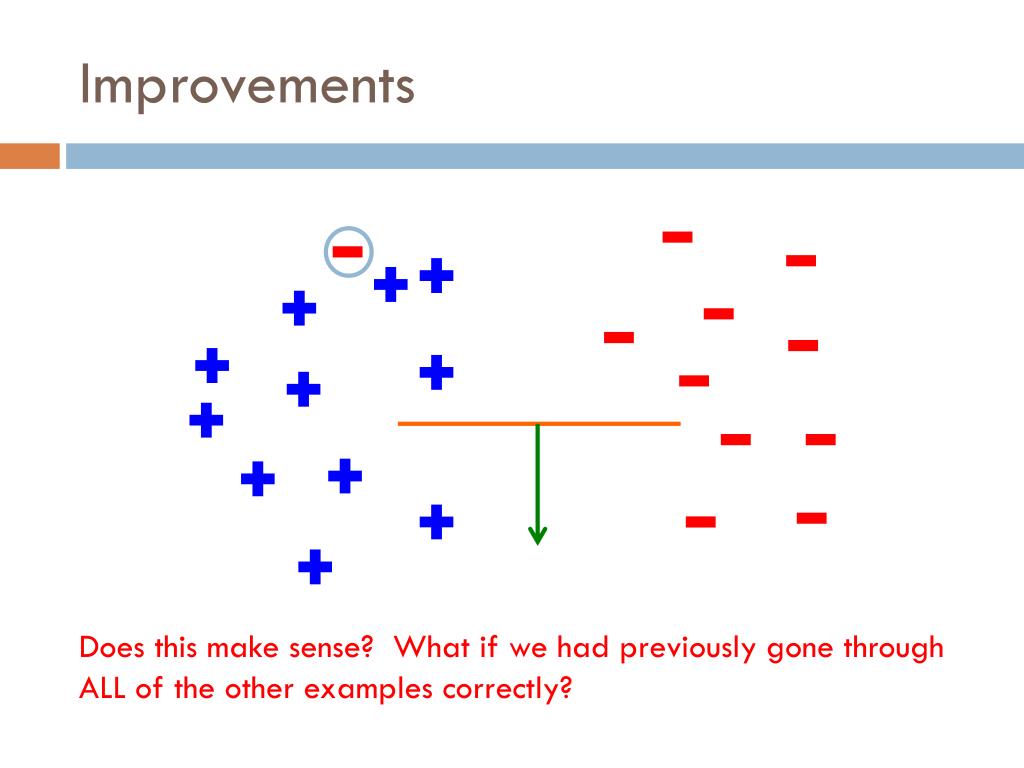 Improvements

Does this make sense? What if we had previously gone through ALL of the other examples correctly?